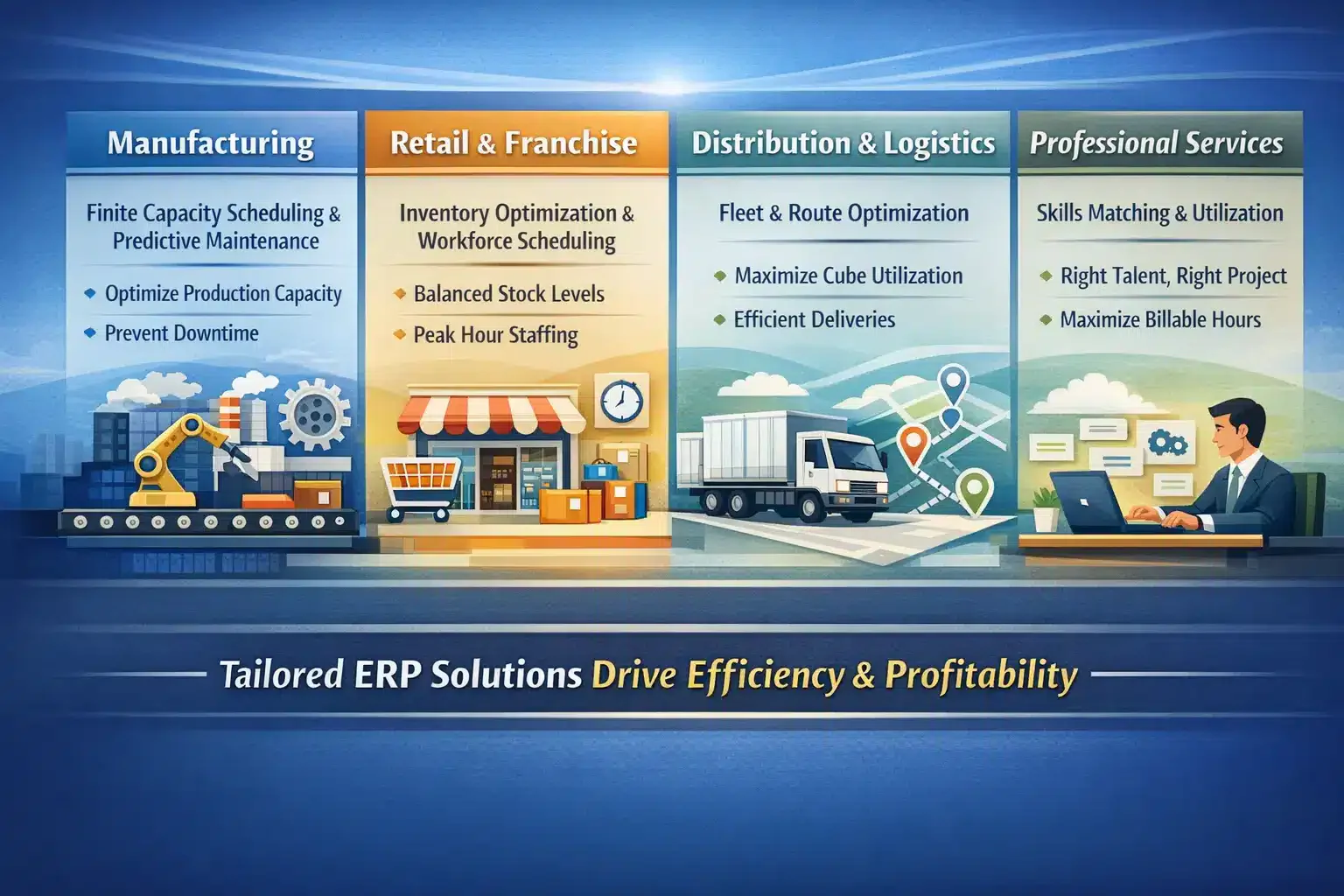 Manufacturing

Finite Capacity Scheduling & Predictive Maintenance

Optimize Production Capacity

Prevent Downtime

Retail & Franchise

Inventory Optimization & Workforce Scheduling

Balanced Stock Levels

Peak Hour Staffing

Distribution & Logistics

Fleet & Route Optimization

Maximize Cube Utilization

Efficient Deliveries

Professional Services

Skills Matching & Utilization

Right Talent, Right Project

Maximize Billable Hours

Tailored ERP Solutions Drive Efficiency & Profitability